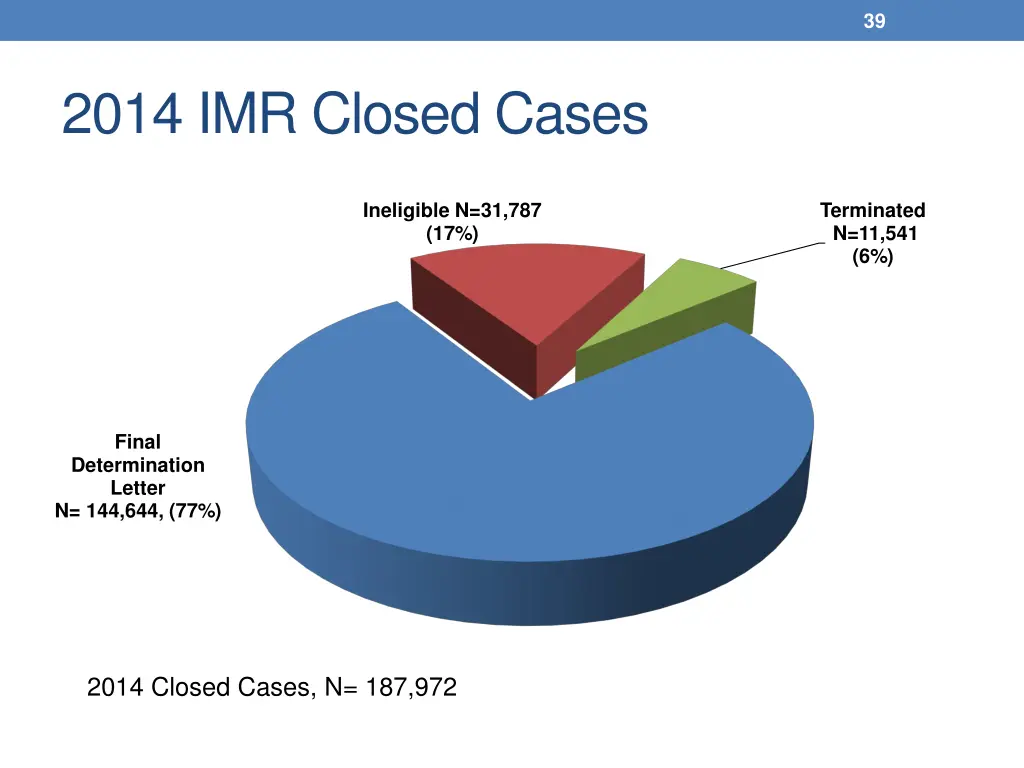 39

2014 IMR Closed Cases

Ineligible N=31,787
(17%)

Terminated
N=11,541
(6%)

Final
Determination
Letter
N= 144,644, (77%)

2014 Closed Cases, N= 187,972